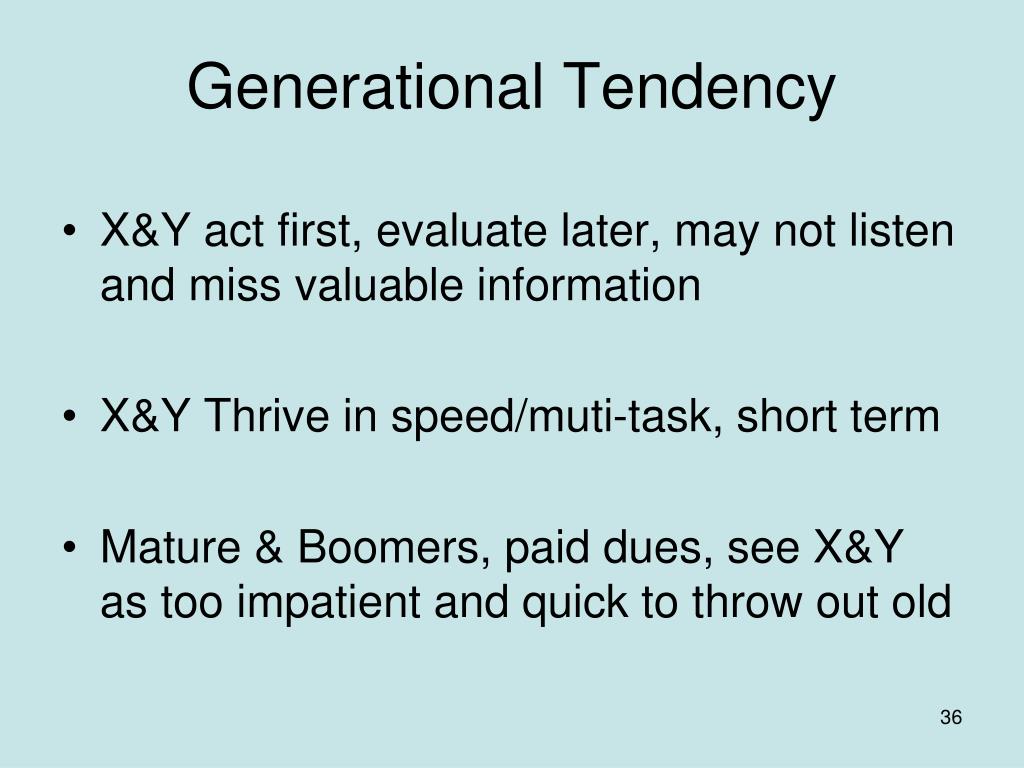 Generational Tendency

• X&Y act first, evaluate later, may not listen and miss valuable information

• X&Y Thrive in speed/muti-task, short term

• Mature & Boomers, paid dues, see X&Y as too impatient and quick to throw out old

36